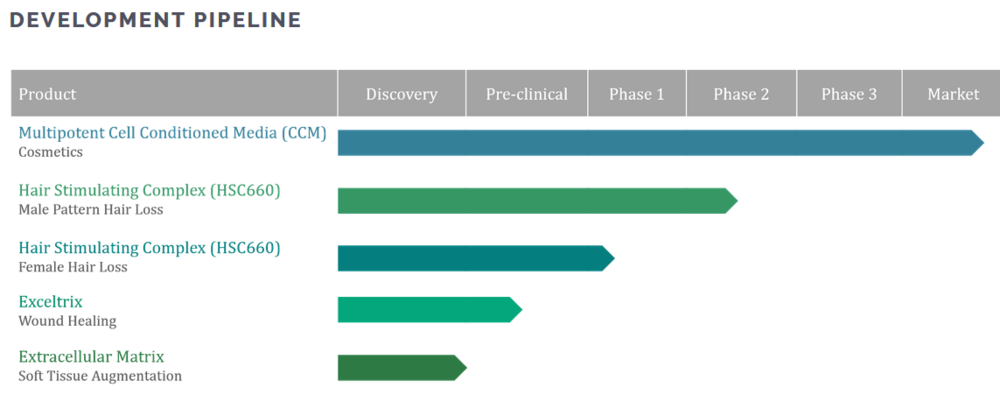 DEVELOPMENT PIPELINE

| Product | Discovery | Pre-clinical | Phase 1 | Phase 2 | Phase 3 | Market |
|---|---|---|---|---|---|---|
| Multipotent Cell Conditioned Media (CCM) Cosmetics | | | | | | |
| Hair Stimulating Complex (HSC660) Male Pattern Hair Loss | | | | | | |
| Hair Stimulating Complex (HSC660) Female Hair Loss | | | | | | |
| Exceltrix Wound Healing | | | | | | |
| Extracellular Matrix Soft Tissue Augmentation | | | | | | |